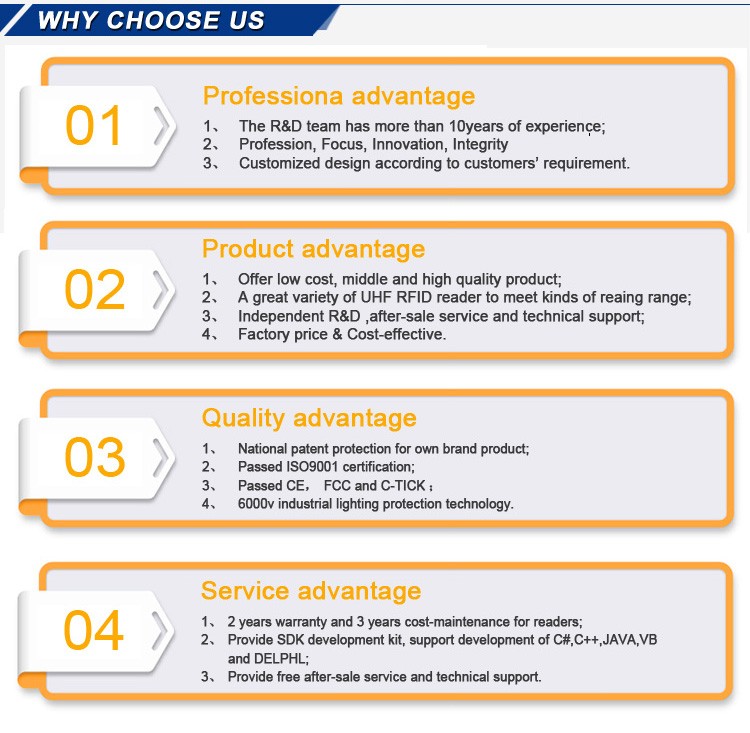 WHY CHOOSE US

01

Professiona advantage

1、 The R&D team has more than 10years of experience;
2、 Profession, Focus, Innovation, Integrity
3、 Customized design according to customers' requirement.

02

Product advantage

1、 Offer low cost, middle and high quality product;
2、 A great variety of UHF RFID reader to meet kinds of reaing range;
3、 Independent R&D ,after-sale service and technical support;
4、 Factory price & Cost-effective.

03

Quality advantage

1、 National patent protection for own brand product;
2、 Passed ISO9001 certification;
3、 Passed CE, FCC and C-TICK;
4、 6000v industrial lighting protection technology.

04

Service advantage

1、 2 years warranty and 3 years cost-maintenance for readers;
2、 Provide SDK development kit, support development of C#,C++,JAVA,VB and DELPHL;
3、 Provide free after-sale service and technical support.